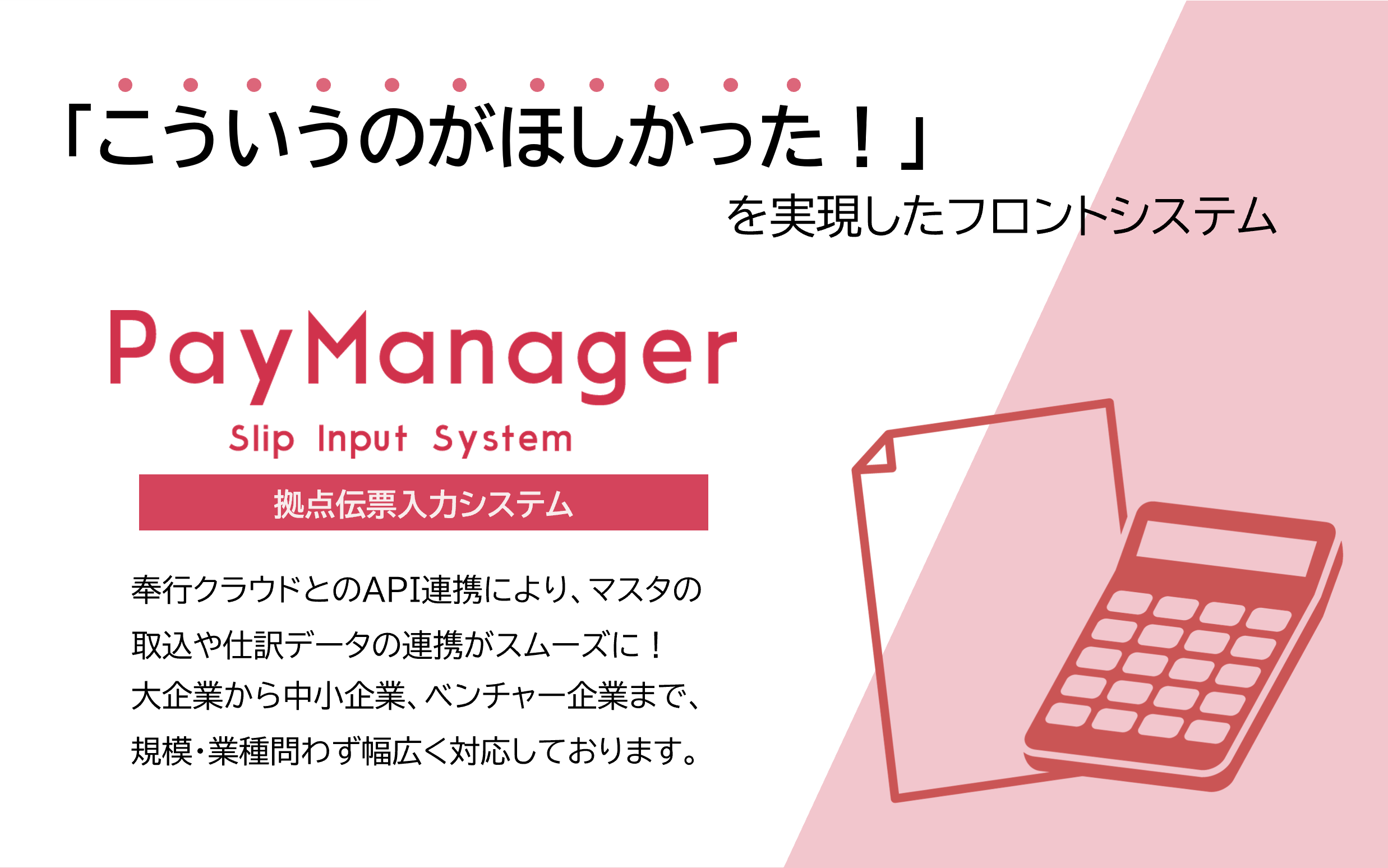 「こういうのがほしかった！」

を実現したフロントシステム

PayManager

Slip Input System

拠点伝票入力システム

奉行クラウドとのAPI連携により、マスタの取込や仕訳データの連携がスムーズに！
大企業から中小企業、ベンチャー企業まで、規模・業種問わず幅広く対応しております。